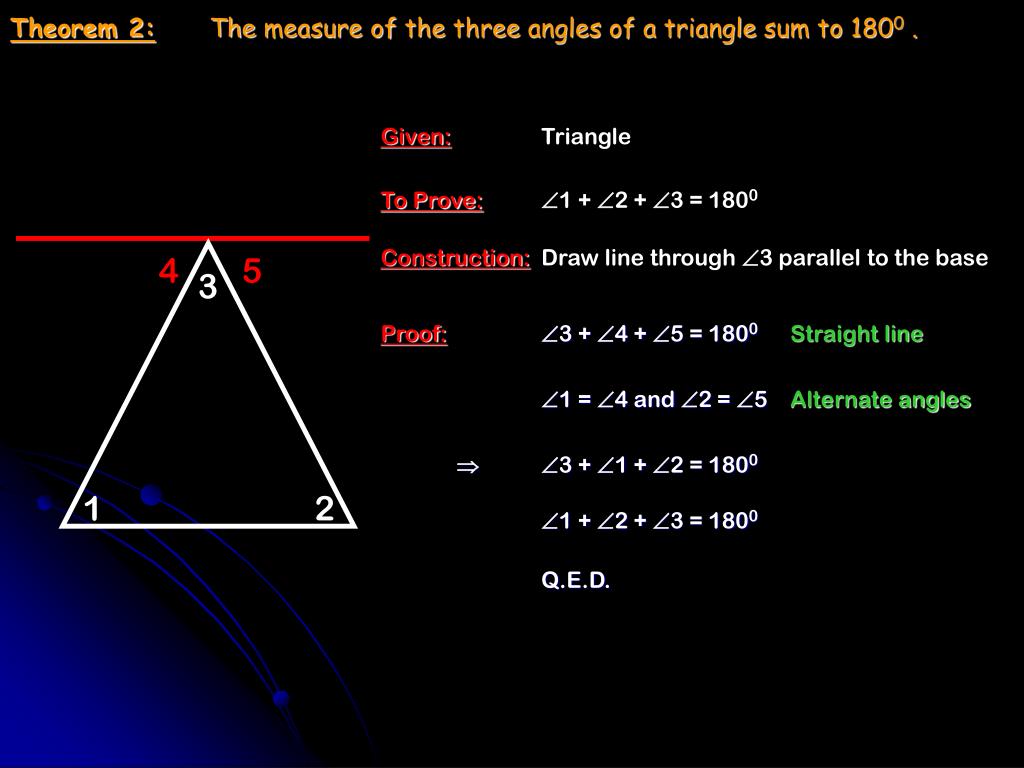 Theorem 2: The measure of the three angles of a triangle sum to $180^0$ .

4 3 5

1 2

Given: Triangle

To Prove: $\angle 1 + \angle 2 + \angle 3 = 180^0$

Construction: Draw line through $\angle 3$ parallel to the base

Proof: $\angle 3 + \angle 4 + \angle 5 = 180^0$ Straight line

$\angle 1 = \angle 4$ and $\angle 2 = \angle 5$ Alternate angles

$\Rightarrow$ $\angle 3 + \angle 1 + \angle 2 = 180^0$

$\angle 1 + \angle 2 + \angle 3 = 180^0$

Q.E.D.